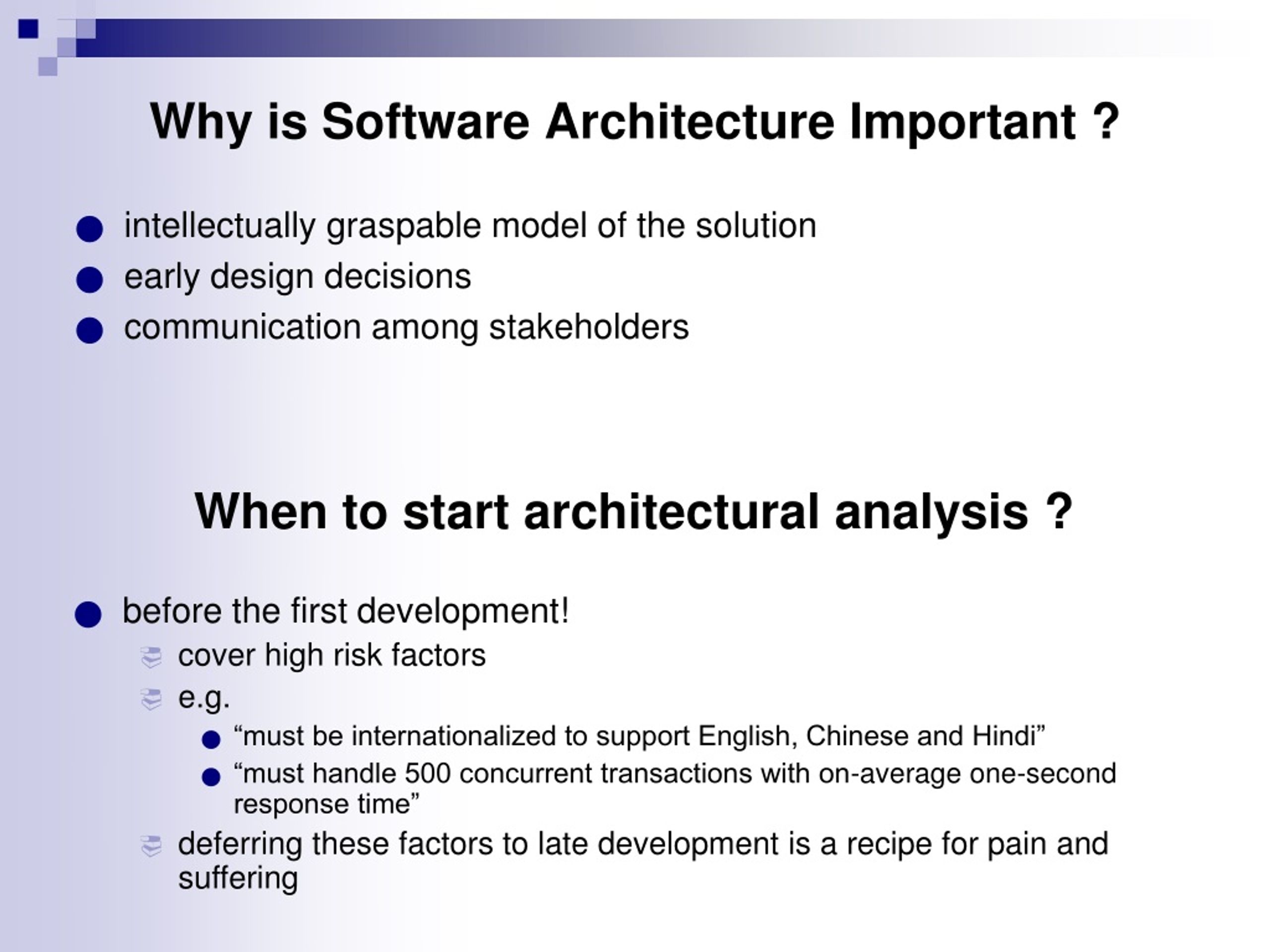 Why is Software Architecture Important ?

- intellectually graspable model of the solution
- early design decisions
- communication among stakeholders

When to start architectural analysis ?

- before the first development!
  - cover high risk factors
  - e.g.
    - “must be internationalized to support English, Chinese and Hindi”
    - “must handle 500 concurrent transactions with on-average one-second response time”
  - deferring these factors to late development is a recipe for pain and suffering